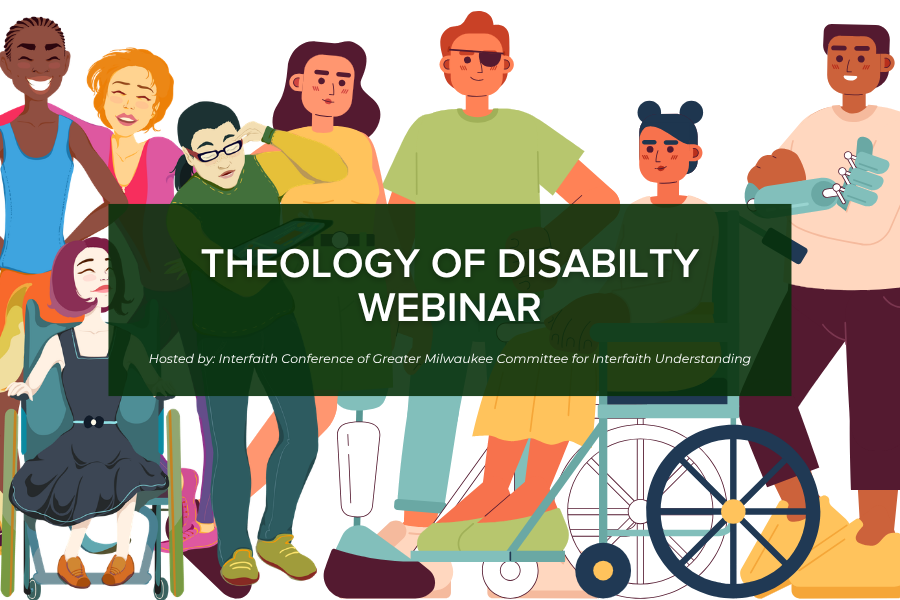 THEOLOGY OF DISABILTY
WEBINAR

Hosted by: Interfaith Conference of Greater Milwaukee Committee for Interfaith Understanding